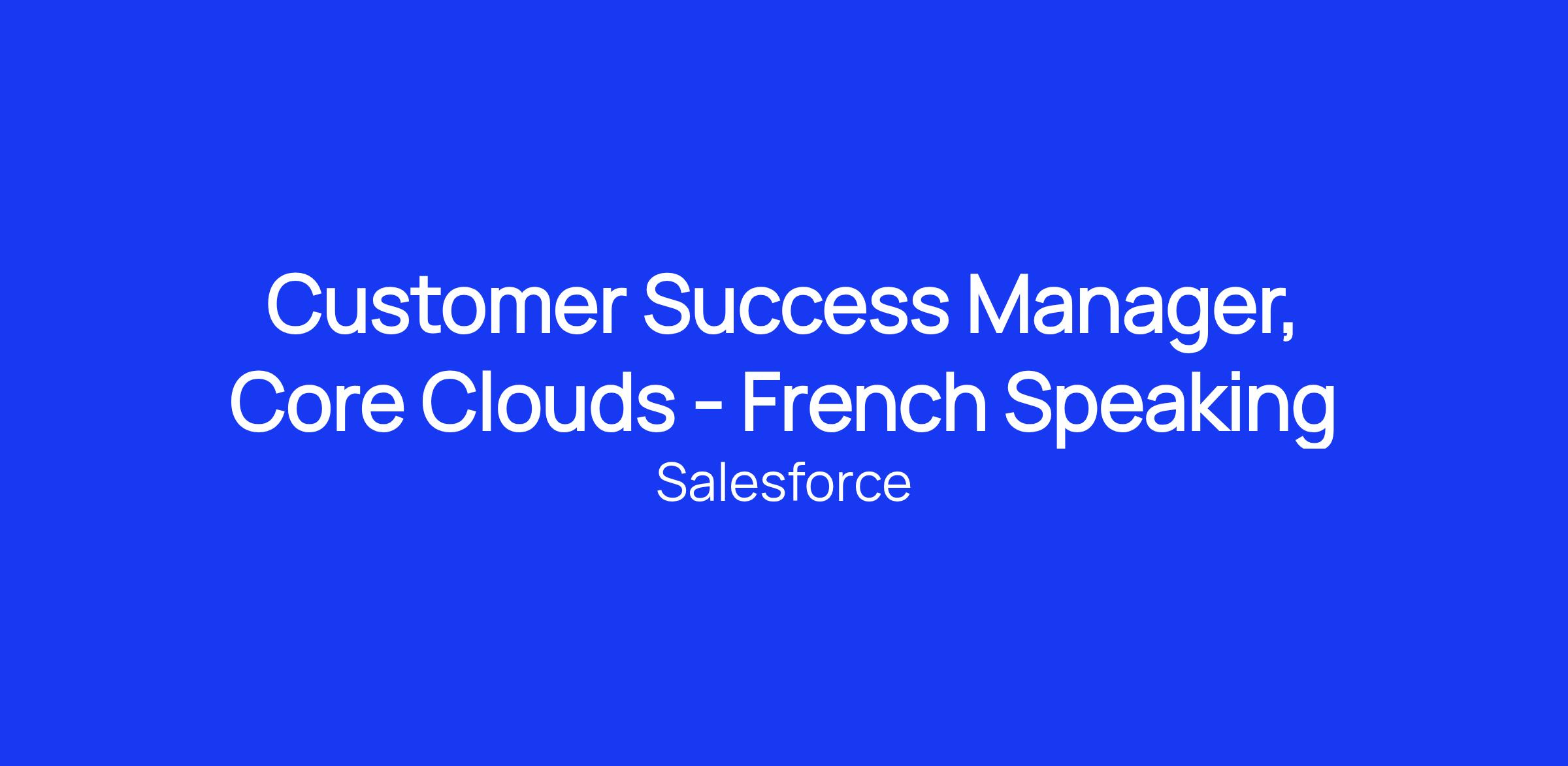 Customer Success Manager, Core Clouds - French Speaking
Salesforce